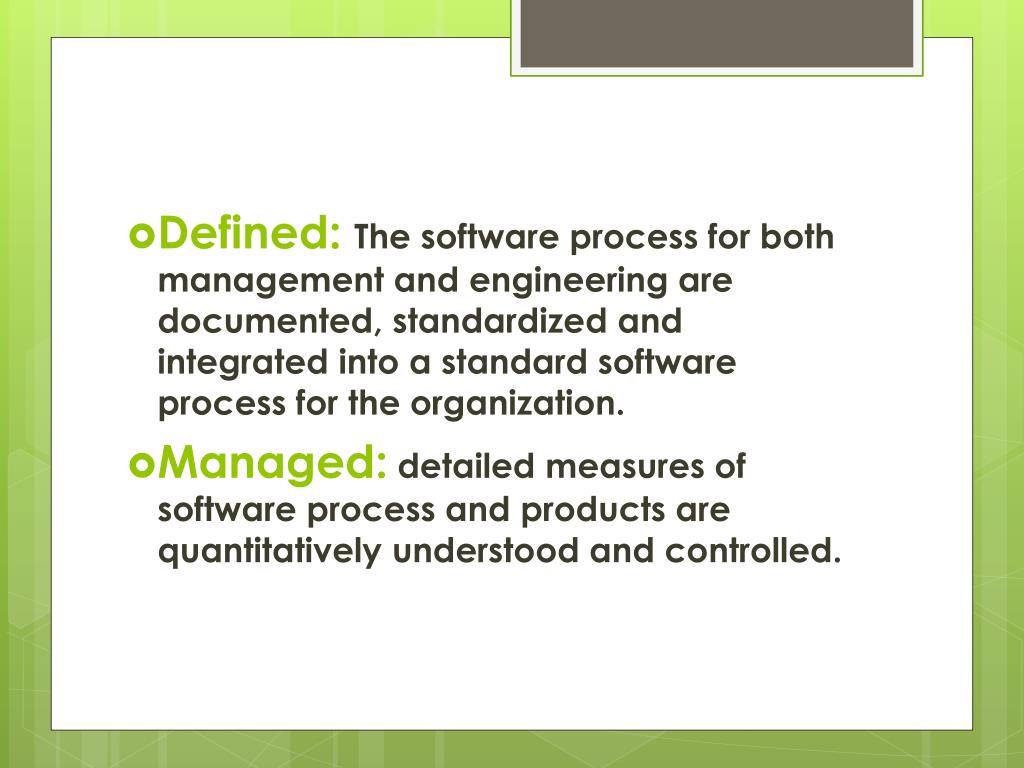 Defined: The software process for both management and engineering are documented, standardized and integrated into a standard software process for the organization.

Managed: detailed measures of software process and products are quantitatively understood and controlled.